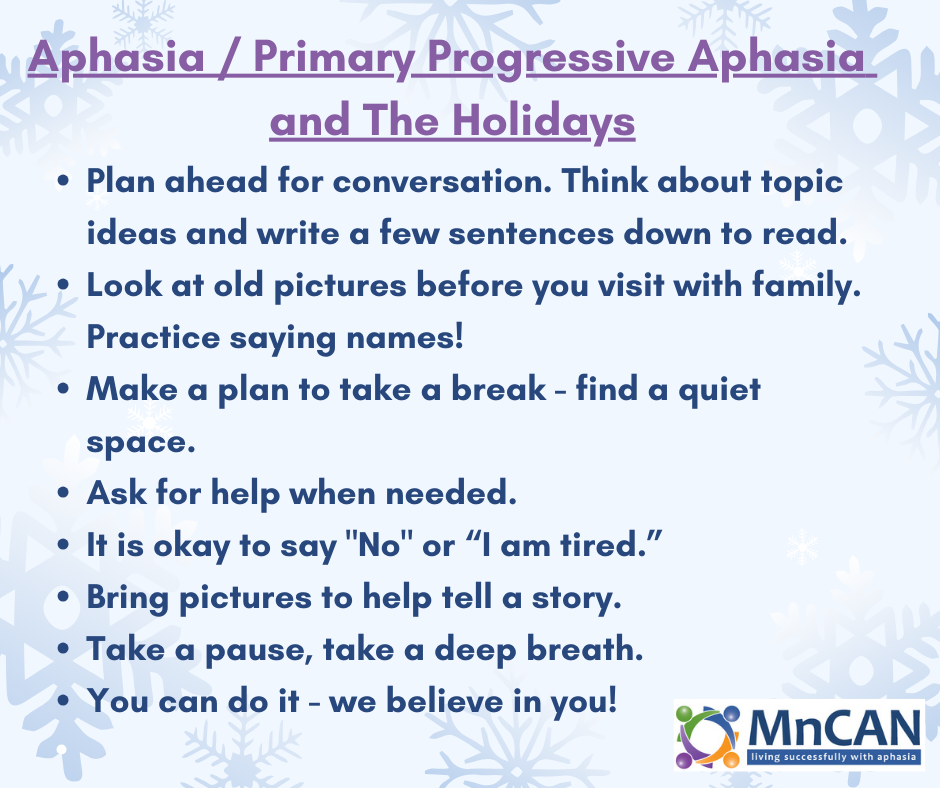 Aphasia / Primary Progressive Aphasia and The Holidays

• Plan ahead for conversation. Think about topic ideas and write a few sentences down to read.
• Look at old pictures before you visit with family. Practice saying names!
• Make a plan to take a break - find a quiet space.
• Ask for help when needed.
• It is okay to say "No" or “I am tired.”
• Bring pictures to help tell a story.
• Take a pause, take a deep breath.
• You can do it - we believe in you!

MnCAN
living successfully with aphasia